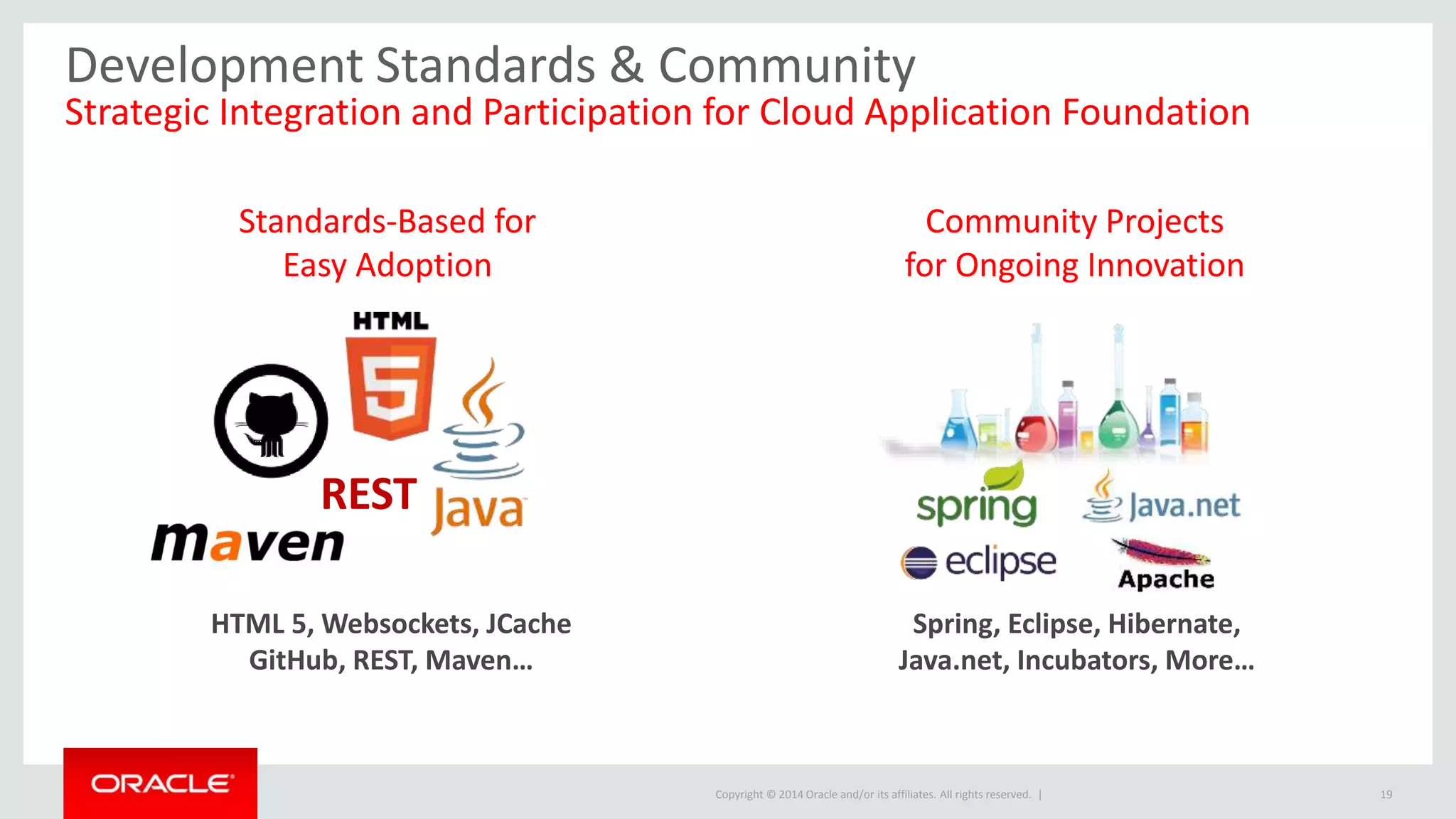 Development Standards & Community
Strategic Integration and Participation for Cloud Application Foundation

Standards-Based for Easy Adoption

HTML
5
REST
Java
maven

HTML 5, Websockets, JCache
GitHub, REST, Maven…

Community Projects for Ongoing Innovation

spring
Java.net
eclipse
Apache

Spring, Eclipse, Hibernate,
Java.net, Incubators, More…

ORACLE

Copyright © 2014 Oracle and/or its affiliates. All rights reserved. |

19